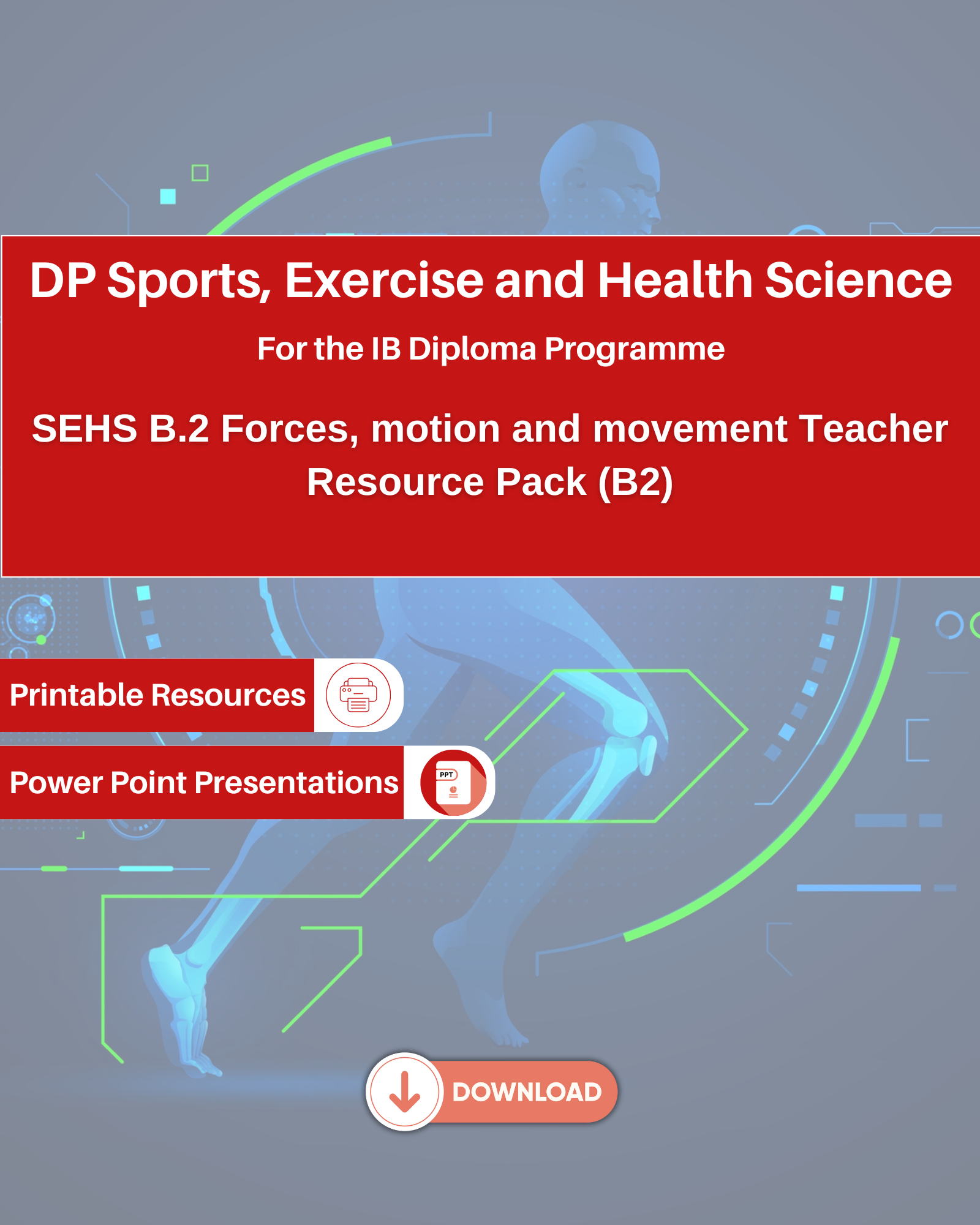 DP Sports, Exercise and Health Science

For the IB Diploma Programme

SEHS B.2 Forces, motion and movement Teacher Resource Pack (B2)

Printable Resources

Power Point Presentations

PPT

DOWNLOAD